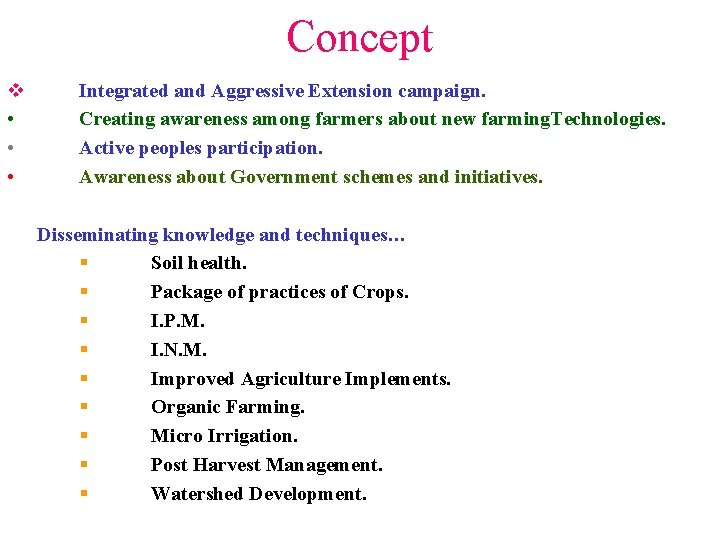 Concept

❖ Integrated and Aggressive Extension campaign.
• Creating awareness among farmers about new farmingTechnologies.
• Active peoples participation.
• Awareness about Government schemes and initiatives.

Disseminating knowledge and techniques…
▪ Soil health.
▪ Package of practices of Crops.
▪ I.P.M.
▪ I.N.M.
▪ Improved Agriculture Implements.
▪ Organic Farming.
▪ Micro Irrigation.
▪ Post Harvest Management.
▪ Watershed Development.